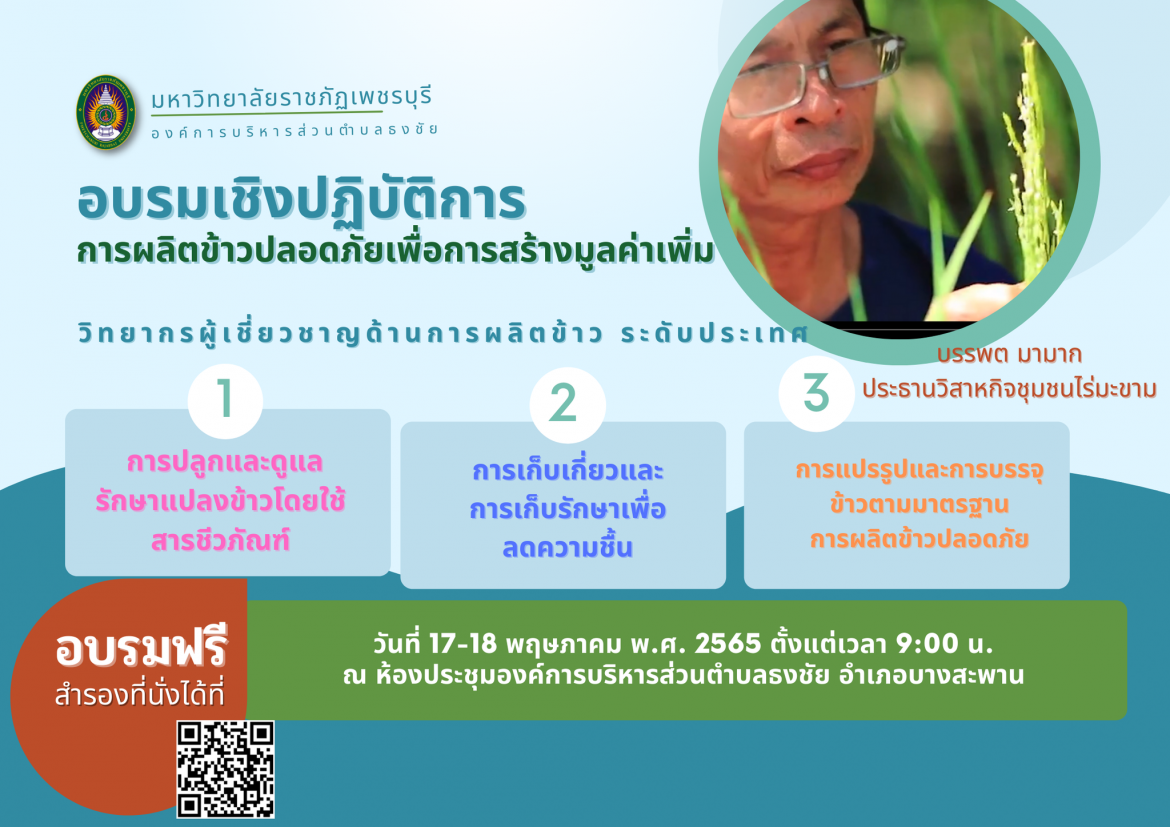 มหาวิทยาลัยราชภัฏเพชรบุรี
องค์การบริหารส่วนตำบลธงชัย

อบรมเชิงปฏิบัติการ
การผลิตข้าวปลอดภัยเพื่อการสร้างมูลค่าเพิ่ม

วิทยากรผู้เชี่ยวชาญด้านการผลิตข้าว ระดับประเทศ

บรรพต มามาก
ประธานวิสาหกิจชุมชนไร่มะขาม

1
การปลูกและดูแลรักษาแปลงข้าวโดยใช้สารชีวภัณฑ์

2
การเก็บเกี่ยวและการเก็บรักษาเพื่อลดความชื้น

3
การแปรรูปและการบรรจุข้าวตามมาตรฐานการผลิตข้าวปลอดภัย

อบรมฟรี
สำรองที่นั่งได้ที่

วันที่ 17-18 พฤษภาคม พ.ศ. 2565 ตั้งแต่เวลา 9:00 น.
ณ ห้องประชุมองค์การบริหารส่วนตำบลธงชัย อำเภอบางสะพาน